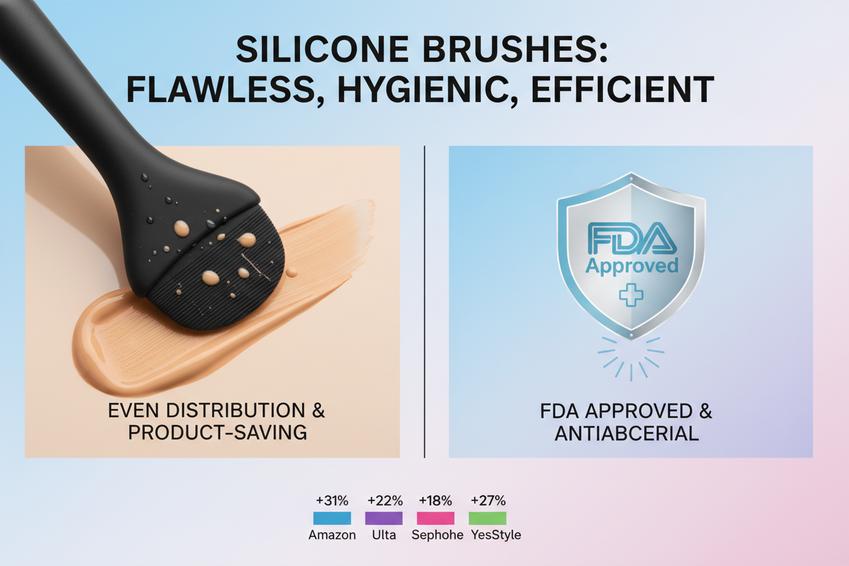 SILICONE BRUSHES:
FLAWLESS, HYGIENIC, EFFICIENT

EVEN DISTRIBUTION & PRODUCT-SAVING

FDA Approved

FDA APPROVED & ANTIABCERIAL

+31% Amazon
+22% Ulta
+18% Sephohe
+27% YesStyle